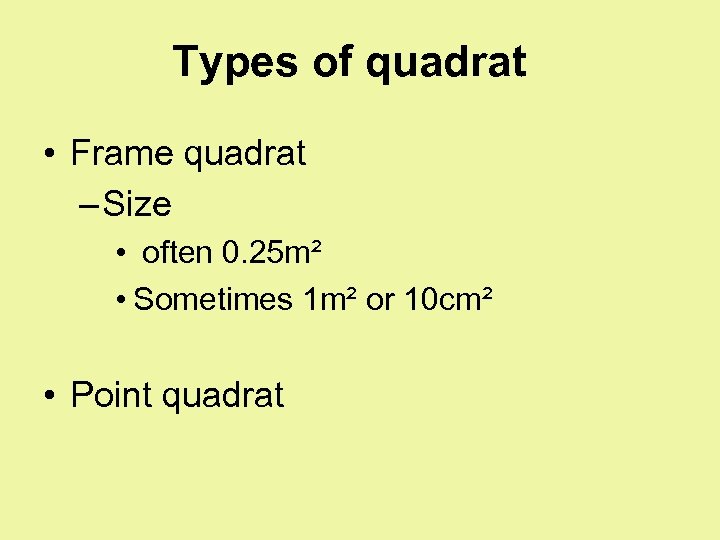 Types of quadrat

• Frame quadrat
  – Size
    • often $0.25m^2$
    • Sometimes $1m^2$ or $10cm^2$

• Point quadrat